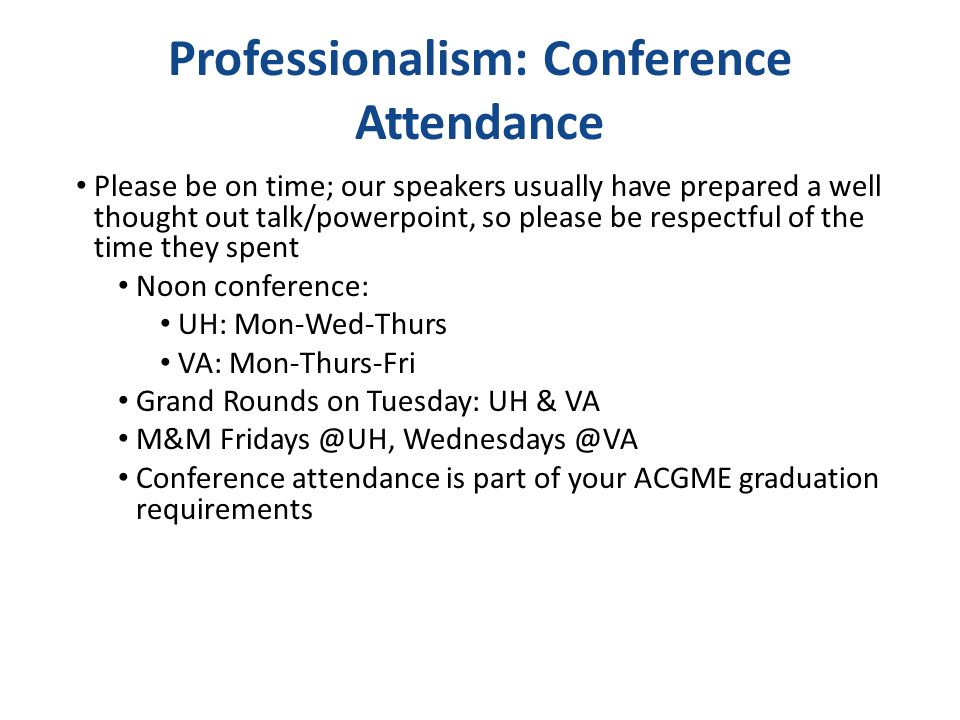 Professionalism: Conference Attendance

• Please be on time; our speakers usually have prepared a well thought out talk/powerpoint, so please be respectful of the time they spent
  • Noon conference:
    • UH: Mon-Wed-Thurs
    • VA: Mon-Thurs-Fri
  • Grand Rounds on Tuesday: UH & VA
  • M&M Fridays @UH, Wednesdays @VA
  • Conference attendance is part of your ACGME graduation requirements